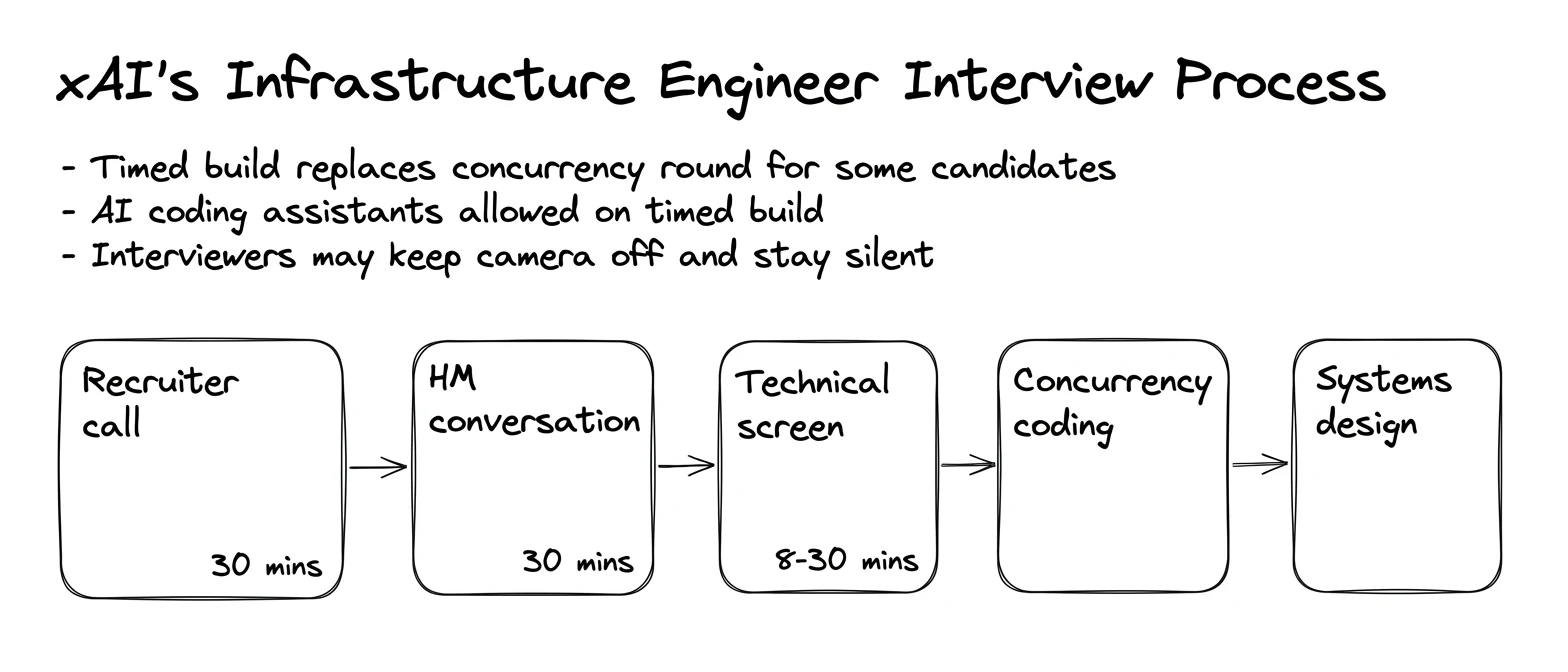 xAI's Infrastructure Engineer Interview Process

- Timed build replaces concurrency round for some candidates
- AI coding assistants allowed on timed build
- Interviewers may keep camera off and stay silent

Recruiter call
30 mins

HM conversation
30 mins

Technical screen
8-30 mins

Concurrency coding

Systems design